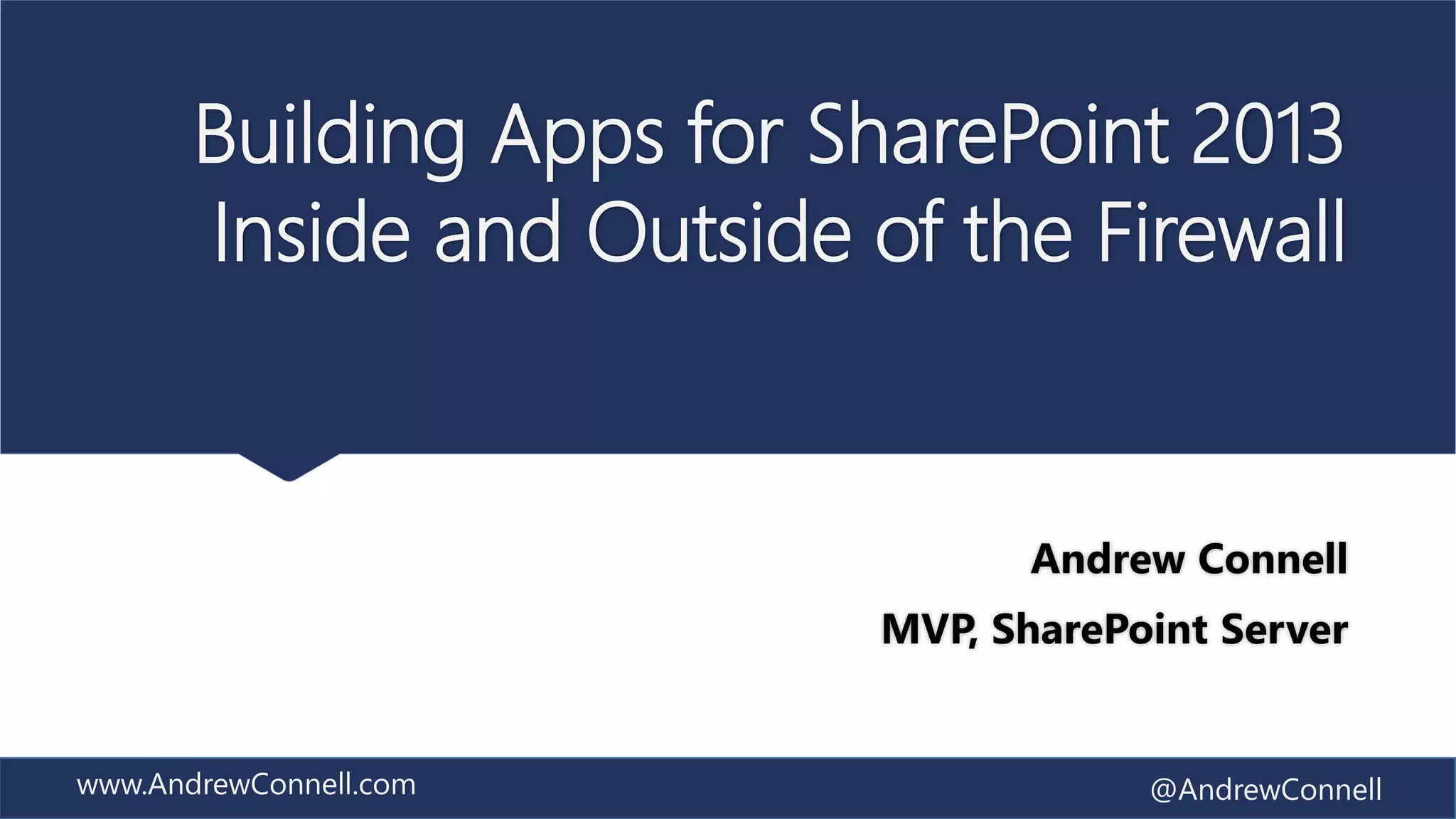 Building Apps for SharePoint 2013
Inside and Outside of the Firewall

Andrew Connell

MVP, SharePoint Server

www.AndrewConnell.com

@AndrewConnell